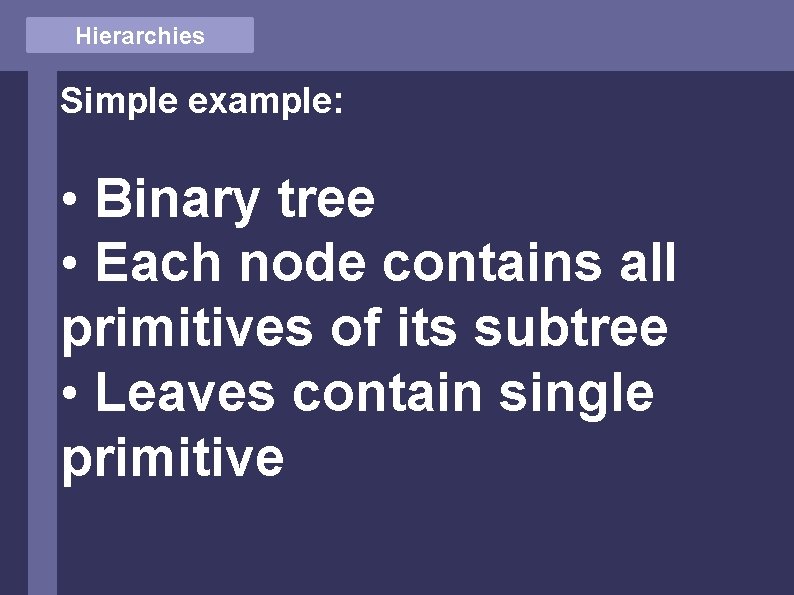 Hierarchies

Simple example:

• Binary tree
• Each node contains all primitives of its subtree
• Leaves contain single primitive